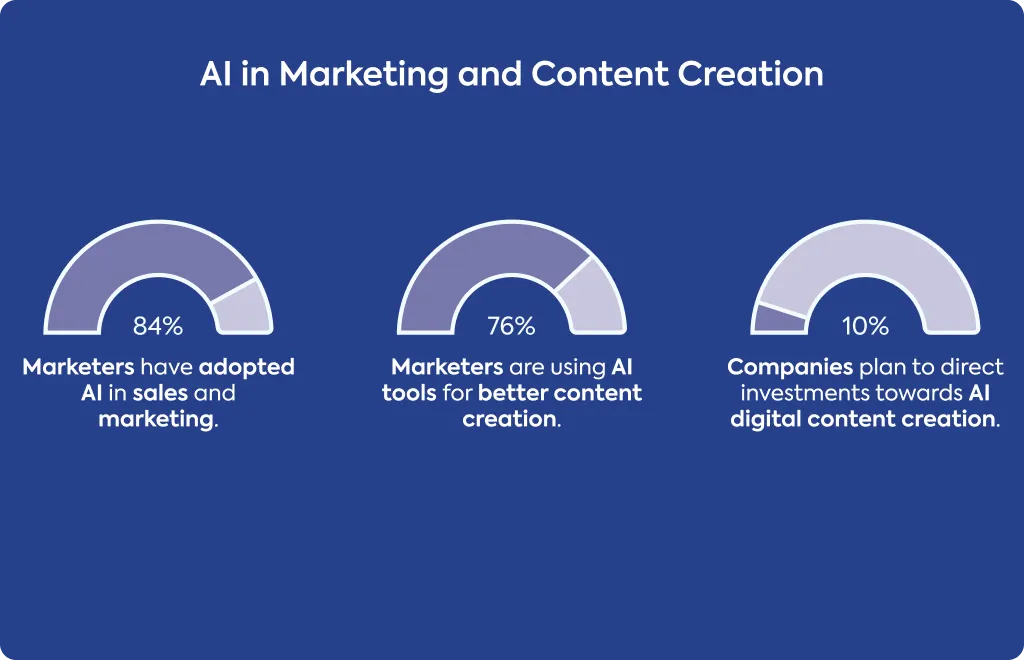 AI in Marketing and Content Creation

84%

Marketers have adopted AI in sales and marketing.

76%

Marketers are using AI tools for better content creation.

10%

Companies plan to direct investments towards AI digital content creation.